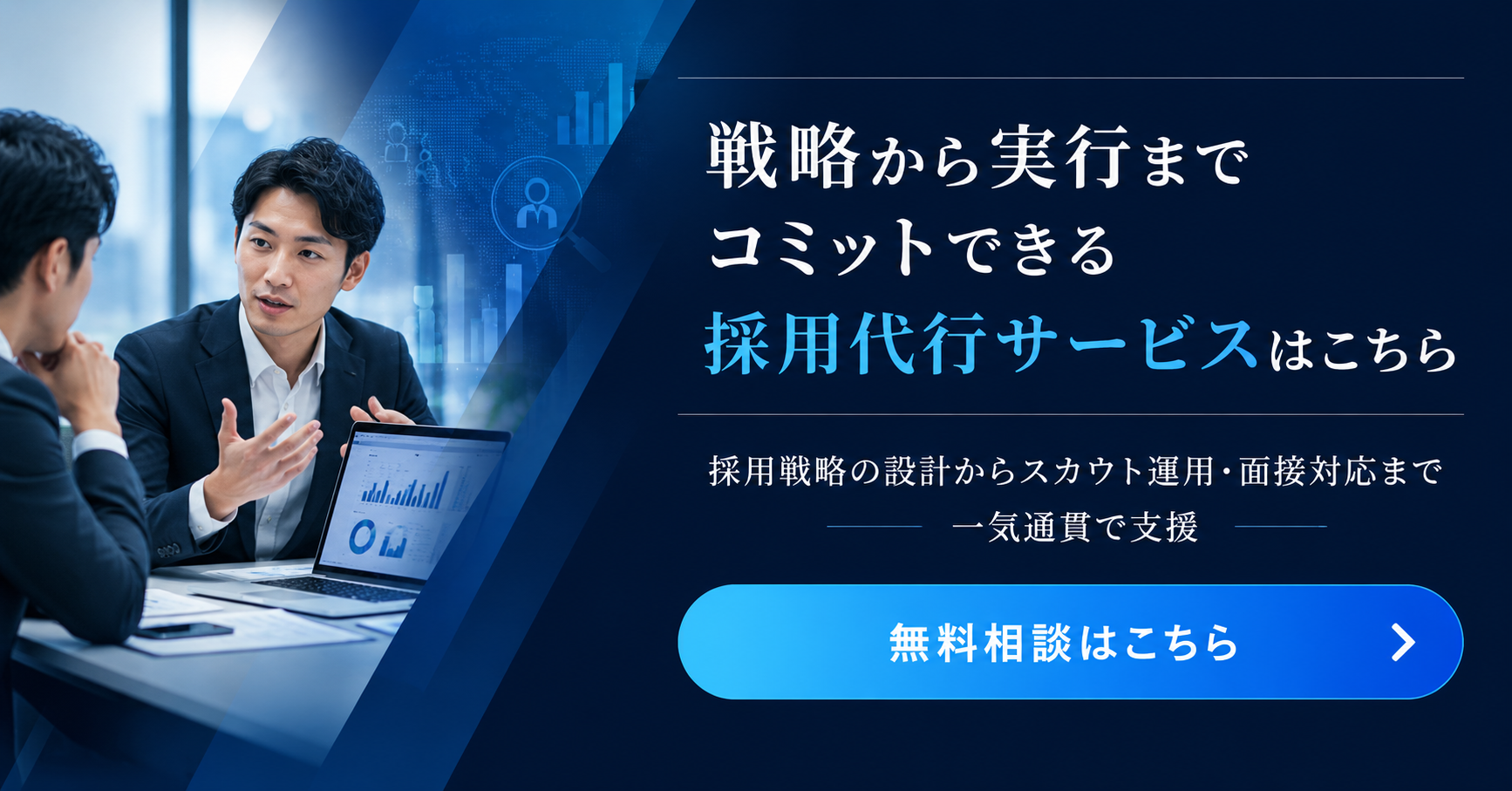 戦略から実行まで
コミットできる
採用代行サービスはこちら

採用戦略の設計からスカウト運用・面接対応まで
一気通貫で支援

無料相談はこちら